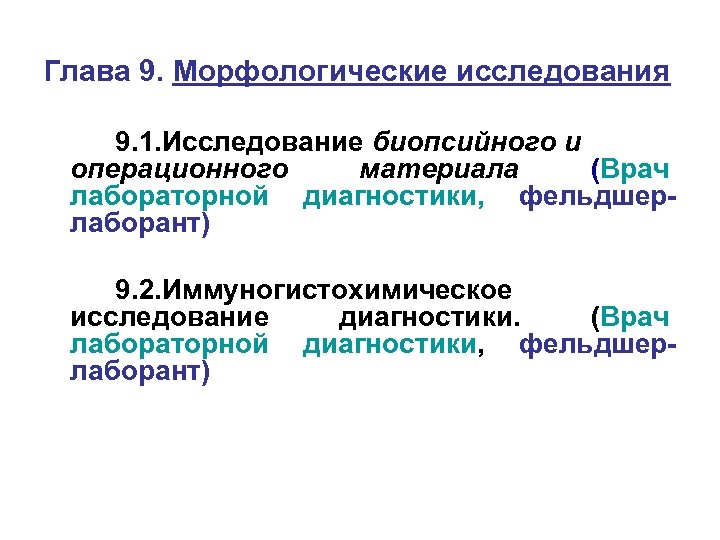 Глава 9. Морфологические исследования

9.1.Исследование биопсийного и операционного материала (Врач лабораторной диагностики, фельдшер-лаборант)

9.2.Иммуногистохимическое исследование диагностики. (Врач лабораторной диагностики, фельдшер-лаборант)